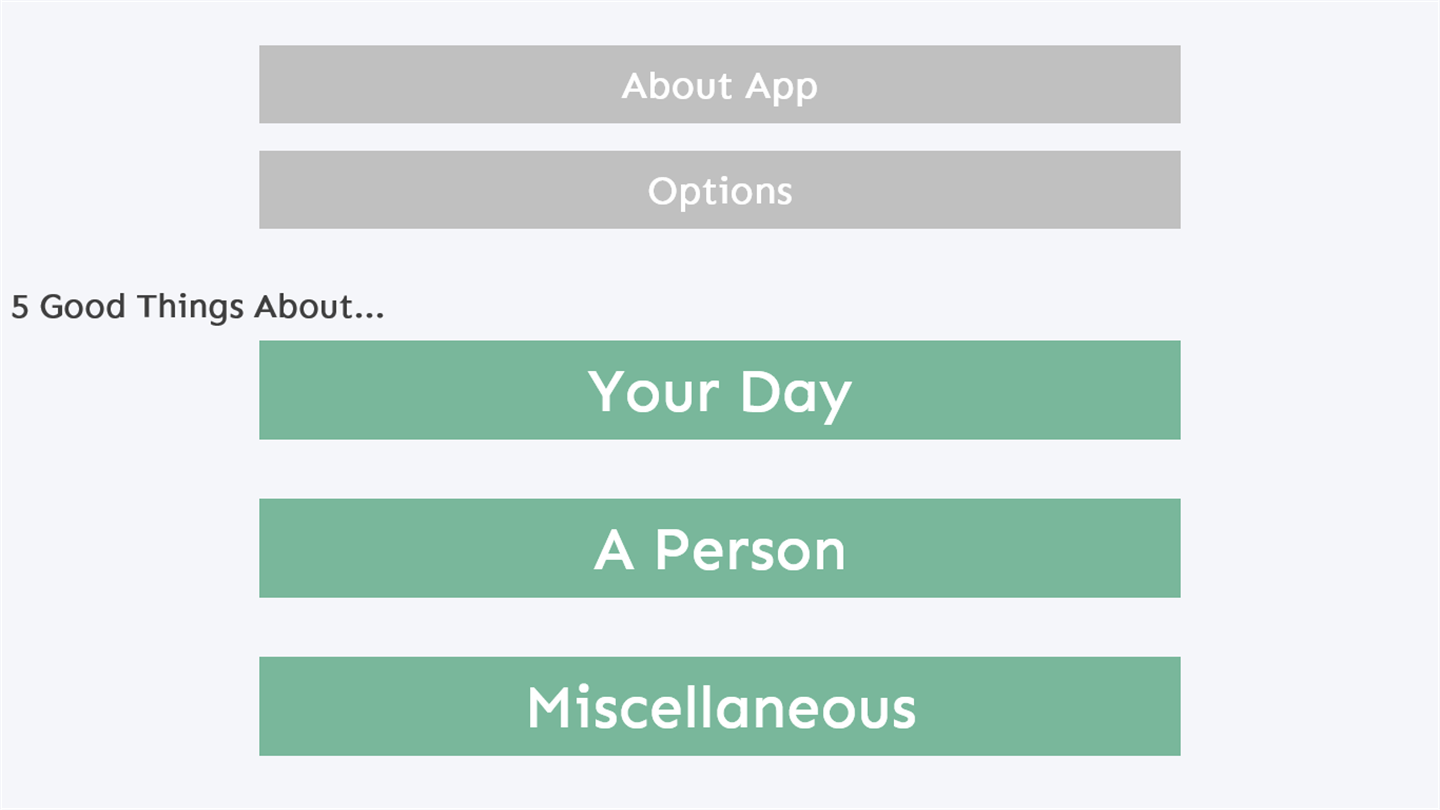 About App

Options

5 Good Things About...

Your Day

A Person

Miscellaneous